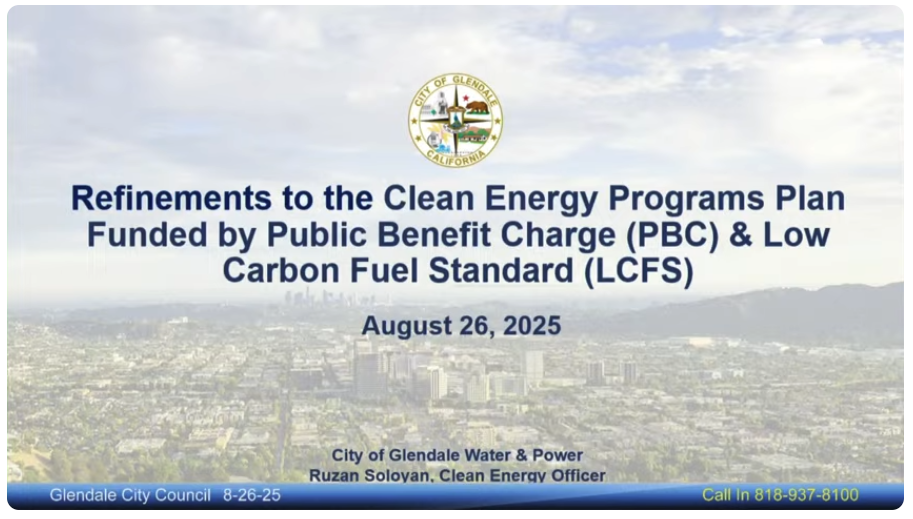 CITY OF GLENDALE
CALIFORNIA

Refinements to the Clean Energy Programs Plan Funded by Public Benefit Charge (PBC) & Low Carbon Fuel Standard (LCFS)

August 26, 2025

City of Glendale Water & Power
Ruzan Soloyan, Clean Energy Officer

Glendale City Council 8-26-25

Call In 818-937-8100